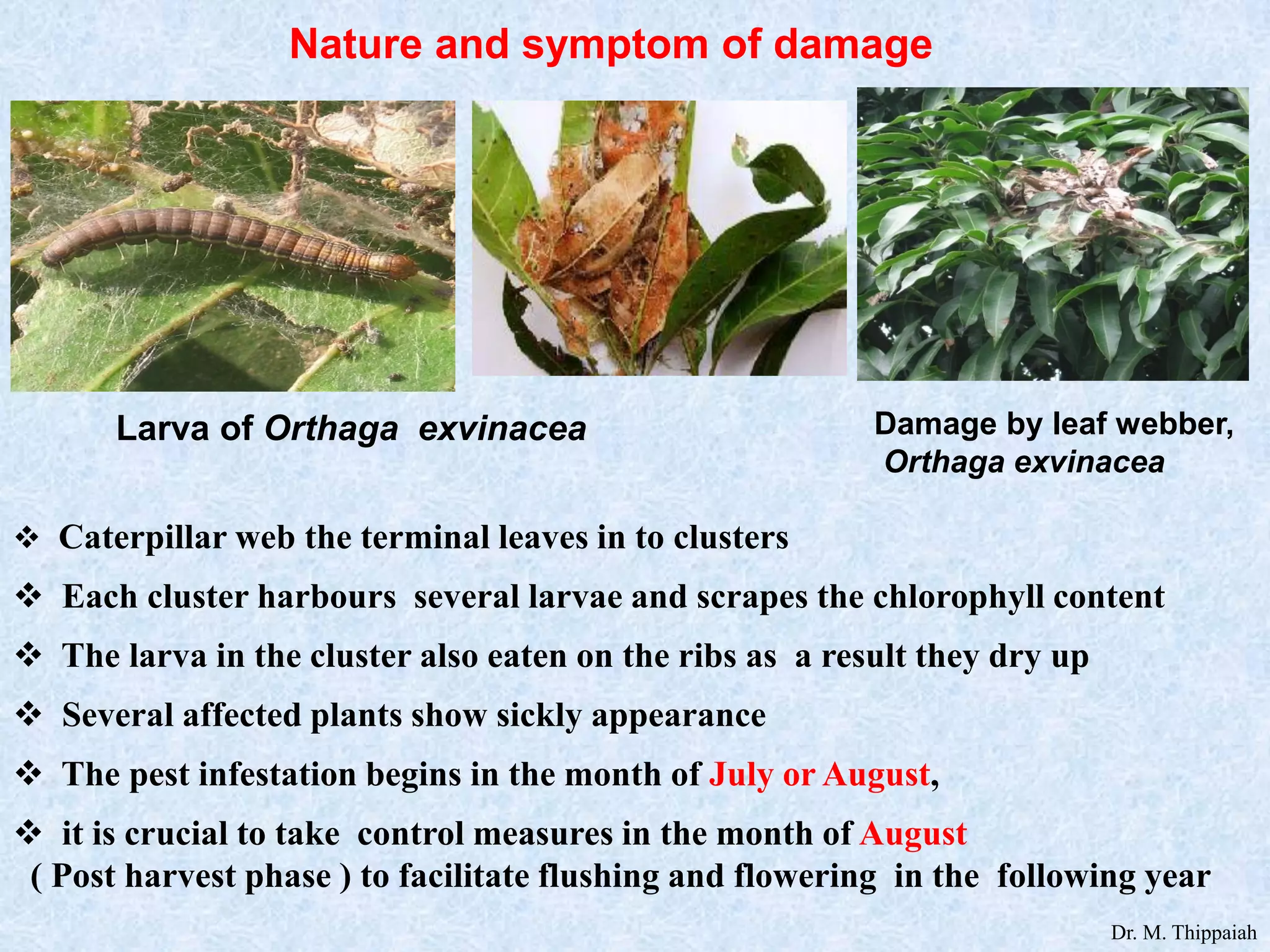 Nature and symptom of damage

Larva of Orthaga exvinacea

Damage by leaf webber, Orthaga exvinacea

❖ Caterpillar web the terminal leaves in to clusters

❖ Each cluster harbours several larvae and scrapes the chlorophyll content

❖ The larva in the cluster also eaten on the ribs as a result they dry up

❖ Several affected plants show sickly appearance

❖ The pest infestation begins in the month of July or August,

❖ it is crucial to take control measures in the month of August ( Post harvest phase ) to facilitate flushing and flowering in the following year

Dr. M. Thippaiah